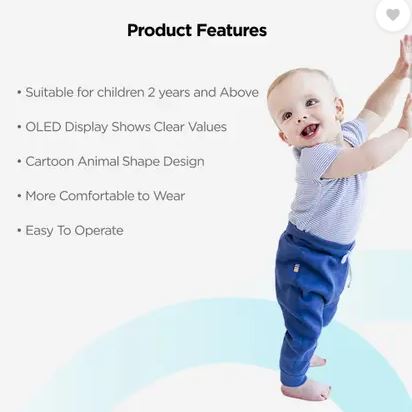 Product Features

• Suitable for children 2 years and Above

• OLED Display Shows Clear Values

• Cartoon Animal Shape Design

• More Comfortable to Wear

• Easy To Operate